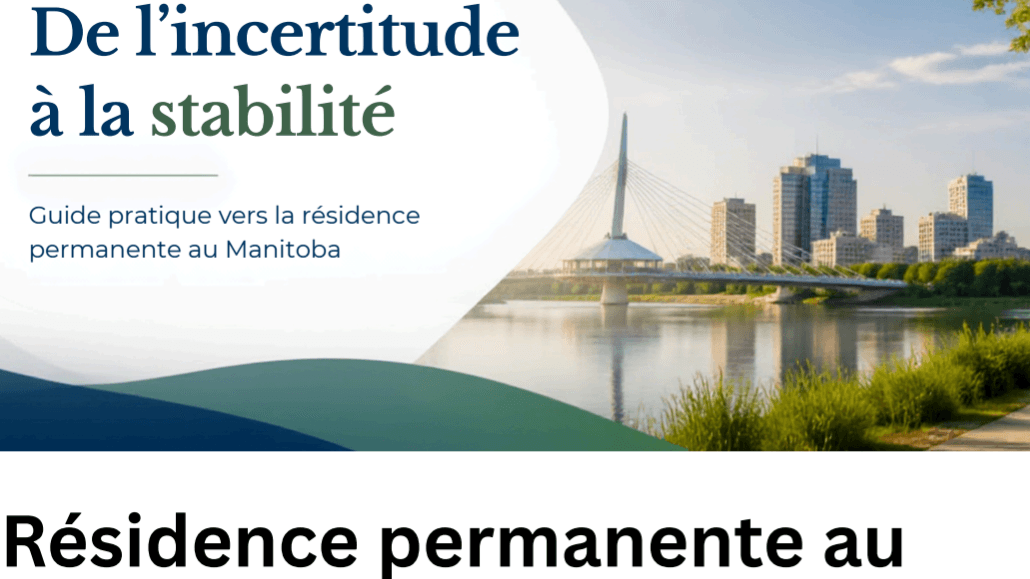 De l’incertitude à la stabilité

Guide pratique vers la résidence permanente au Manitoba

Résidence permanente au